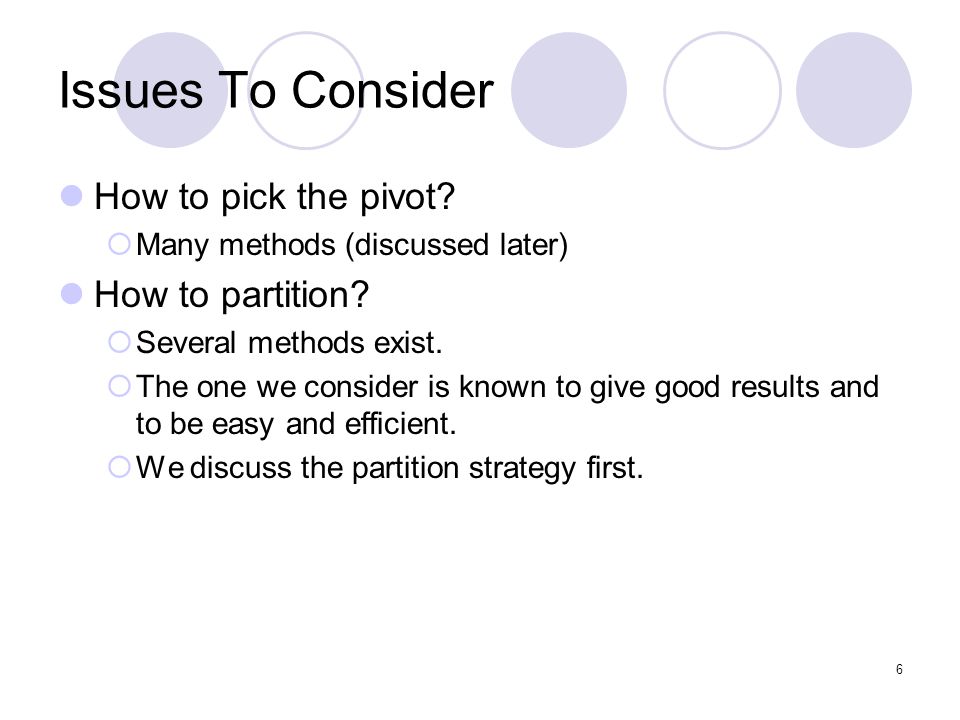 Issues To Consider

How to pick the pivot?

Many methods (discussed later)

How to partition?

Several methods exist.

The one we consider is known to give good results and to be easy and efficient.

We discuss the partition strategy first.

6